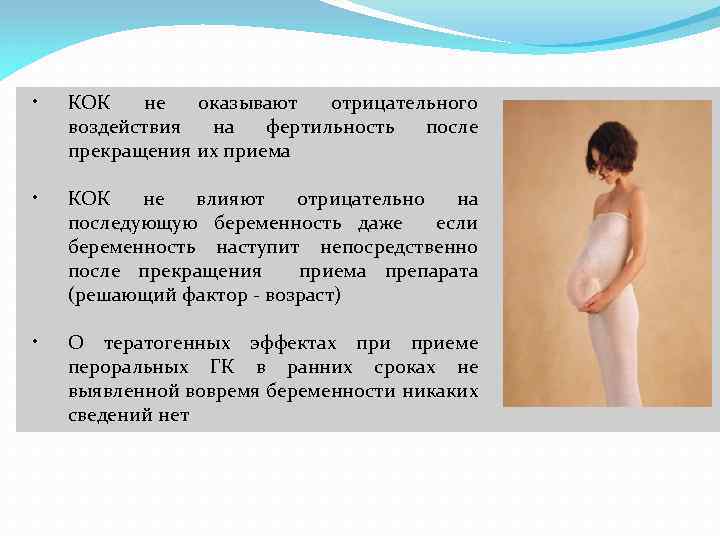 • КОК не оказывают отрицательного воздействия на фертильность после прекращения их приема

• КОК не влияют отрицательно на последующую беременность даже если беременность наступит непосредственно после прекращения приема препарата (решающий фактор - возраст)

• О тератогенных эффектах при приеме пероральных ГК в ранних сроках не выявленной вовремя беременности никаких сведений нет